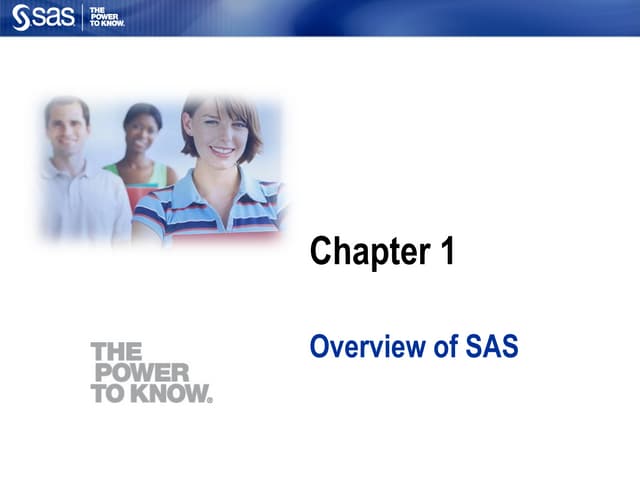 sas THE POWER TO KNOW.

Chapter 1

Overview of SAS

THE POWER TO KNOW.